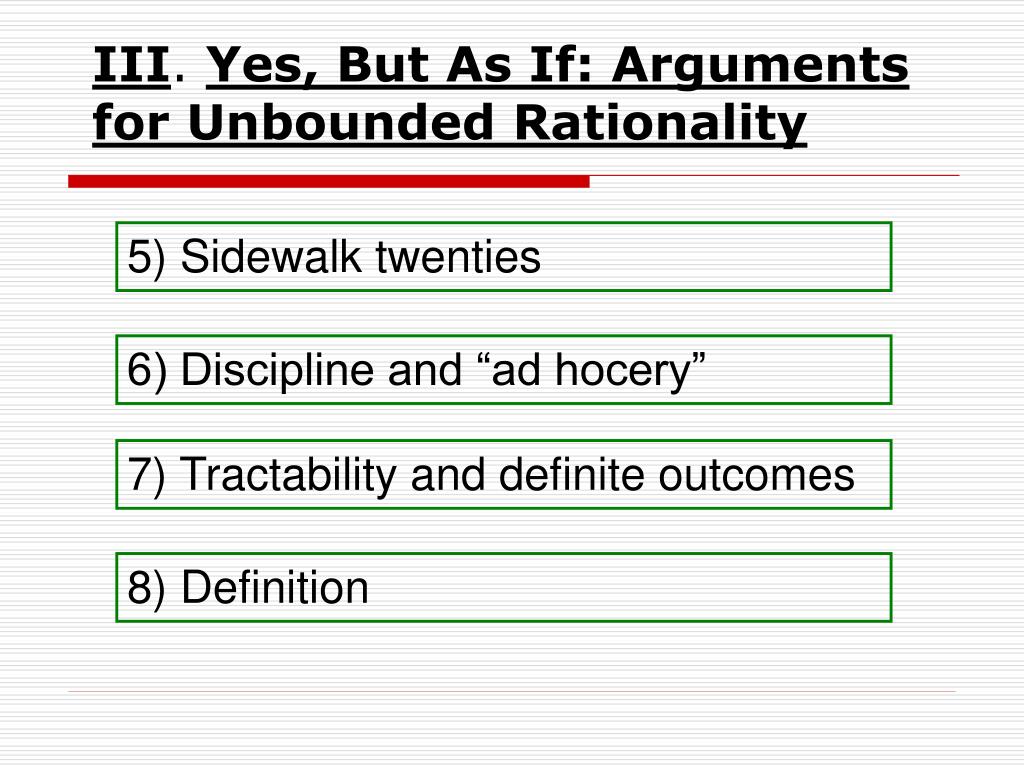 III. Yes, But As If: Arguments for Unbounded Rationality

5) Sidewalk twenties

6) Discipline and “ad hocery”

7) Tractability and definite outcomes

8) Definition